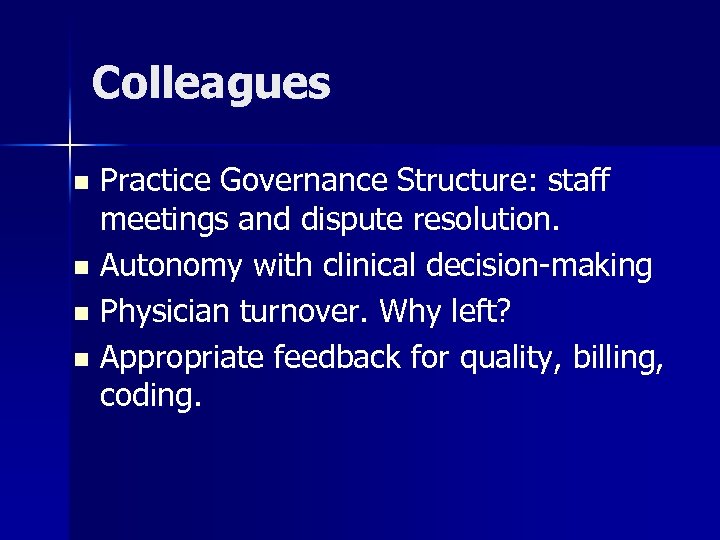 Colleagues

- Practice Governance Structure: staff meetings and dispute resolution.
- Autonomy with clinical decision-making
- Physician turnover. Why left?
- Appropriate feedback for quality, billing, coding.